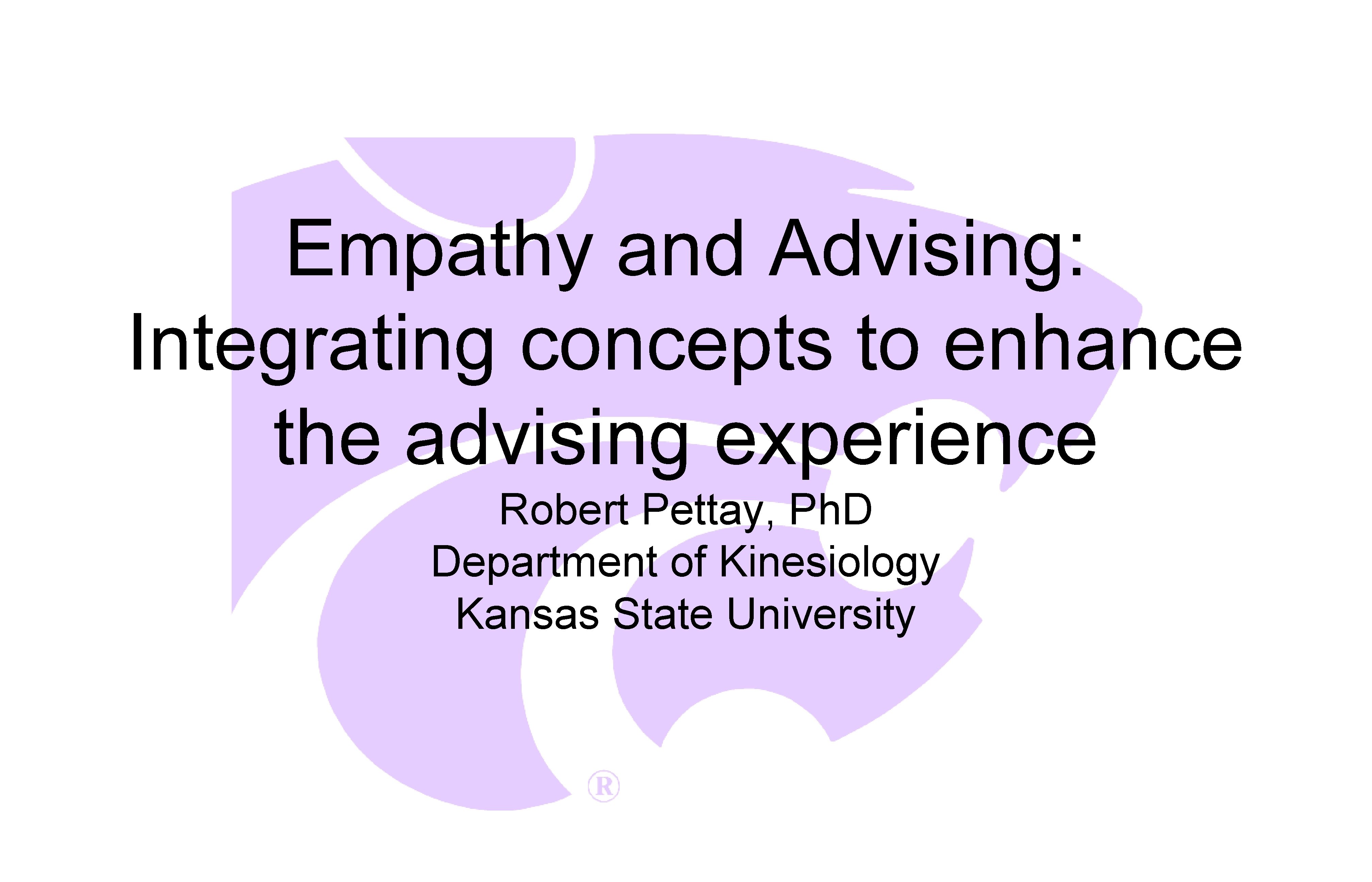 Empathy and Advising: Integrating concepts to enhance the advising experience

Robert Pettay, PhD
Department of Kinesiology
Kansas State University

®